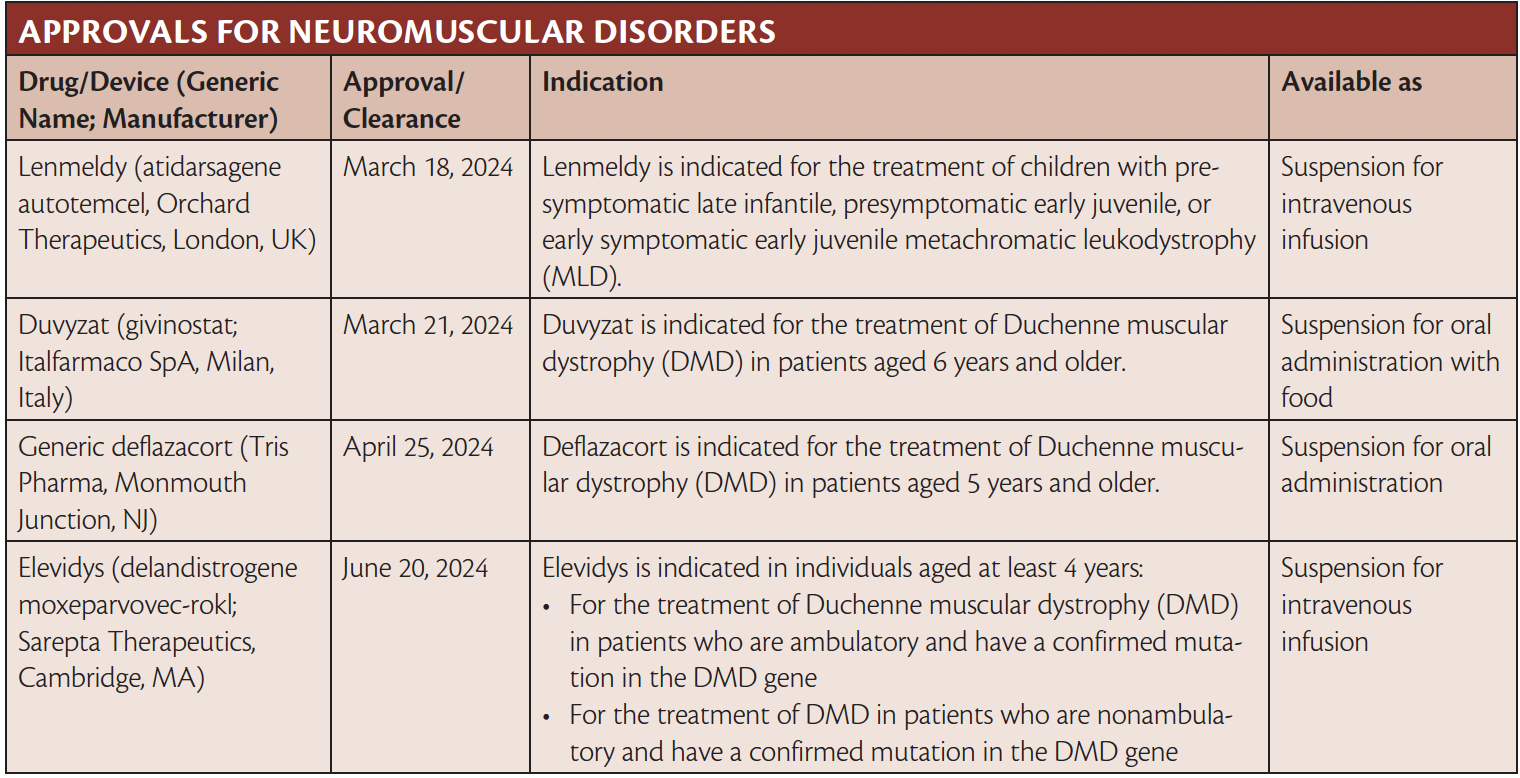 APPROVALS FOR NEUROMUSCULAR DISORDERS

| Drug/Device (Generic Name; Manufacturer) | Approval/ Clearance | Indication | Available as |
|---|---|---|---|
| Lenmeldy (atidarsagene autotemcel, Orchard Therapeutics, London, UK) | March 18, 2024 | Lenmeldy is indicated for the treatment of children with presymptomatic late infantile, presymptomatic early juvenile, or early symptomatic early juvenile metachromatic leukodystrophy (MLD). | Suspension for intravenous infusion |
| Duvyzat (givinostat; Italfarmaco SpA, Milan, Italy) | March 21, 2024 | Duvyzat is indicated for the treatment of Duchenne muscular dystrophy (DMD) in patients aged 6 years and older. | Suspension for oral administration with food |
| Generic deflazacort (Tris Pharma, Monmouth Junction, NJ) | April 25, 2024 | Deflazacort is indicated for the treatment of Duchenne muscular dystrophy (DMD) in patients aged 5 years and older. | Suspension for oral administration |
| Elevidys (delandistrogene moxeparvovec-rokl; Sarepta Therapeutics, Cambridge, MA) | June 20, 2024 | Elevidys is indicated in individuals aged at least 4 years: • For the treatment of Duchenne muscular dystrophy (DMD) in patients who are ambulatory and have a confirmed mutation in the DMD gene • For the treatment of DMD in patients who are nonambulatory and have a confirmed mutation in the DMD gene | Suspension for intravenous infusion |